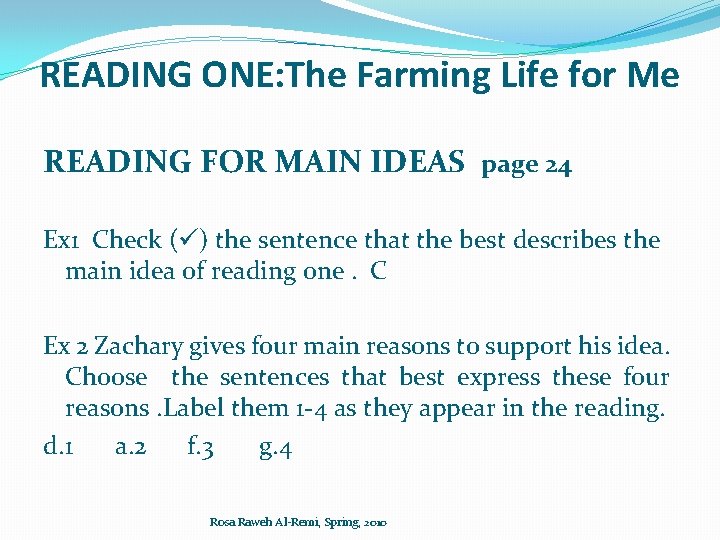 READING ONE:The Farming Life for Me

READING FOR MAIN IDEAS page 24

Ex1 Check (✓) the sentence that the best describes the main idea of reading one . C

Ex 2 Zachary gives four main reasons to support his idea. Choose the sentences that best express these four reasons .Label them 1-4 as they appear in the reading.

d.1 a.2 f.3 g.4

Rosa Raweh Al-Remi, Spring, 2010